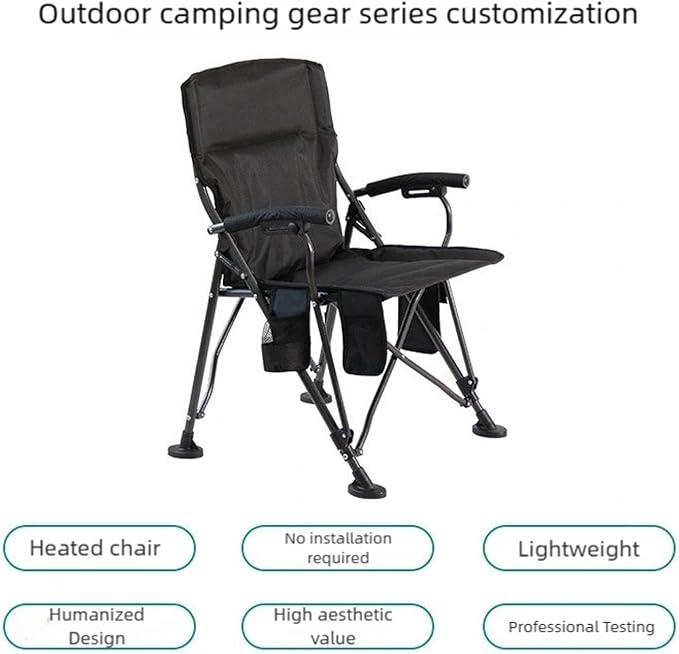 Outdoor camping gear series customization

Heated chair

No installation required

Lightweight

Humanized Design

High aesthetic value

Professional Testing